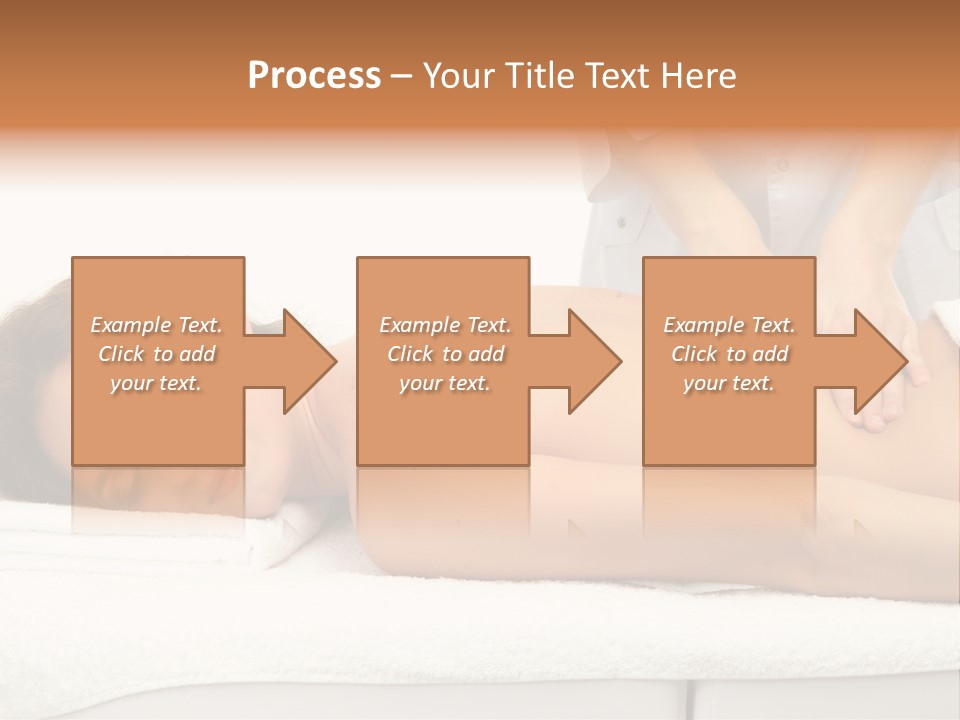 Process – Your Title Text Here

Example Text. Click to add your text.

Example Text. Click to add your text.

Example Text. Click to add your text.